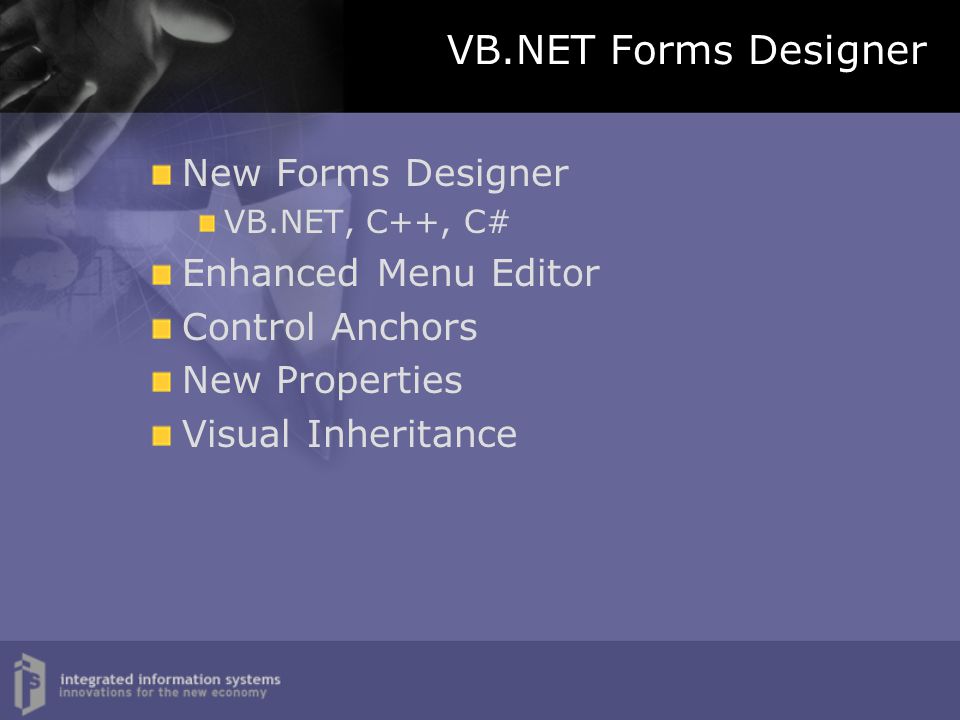 VB.NET Forms Designer

New Forms Designer
VB.NET, C++, C#
Enhanced Menu Editor
Control Anchors
New Properties
Visual Inheritance

integrated information systems
innovations for the new economy